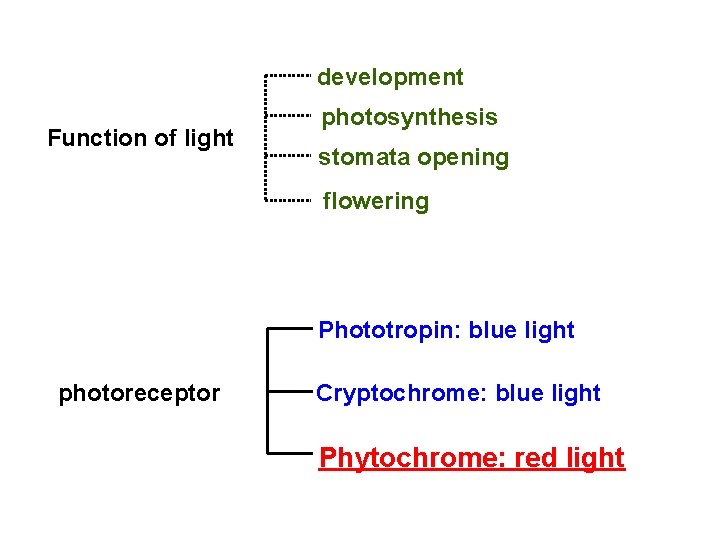 Function of light

development
photosynthesis
stomata opening
flowering

photoreceptor

Phototropin: blue light
Cryptochrome: blue light
Phytochrome: red light